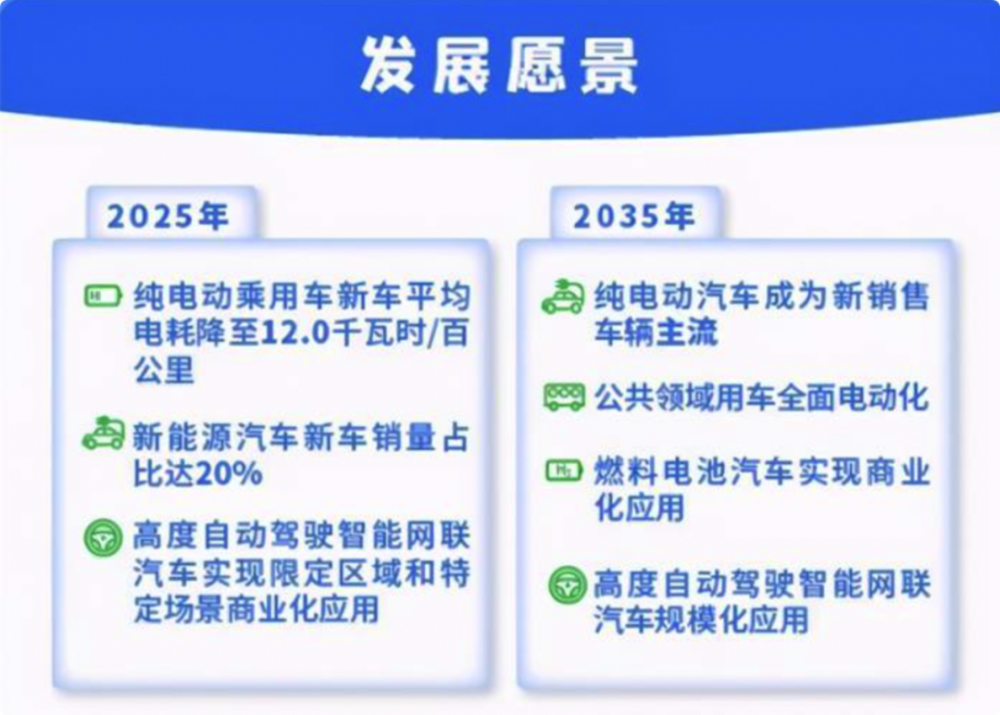 发展愿景

2025年

纯电动乘用车新车平均电耗降至12.0千瓦时/百公里

新能源汽车新车销量占比达20%

高度自动驾驶智能网联汽车实现限定区域和特定场景商业化应用

2035年

纯电动汽车成为新销售车辆主流

公共领域用车全面电动化

燃料电池汽车实现商业化应用

高度自动驾驶智能网联汽车规模化应用